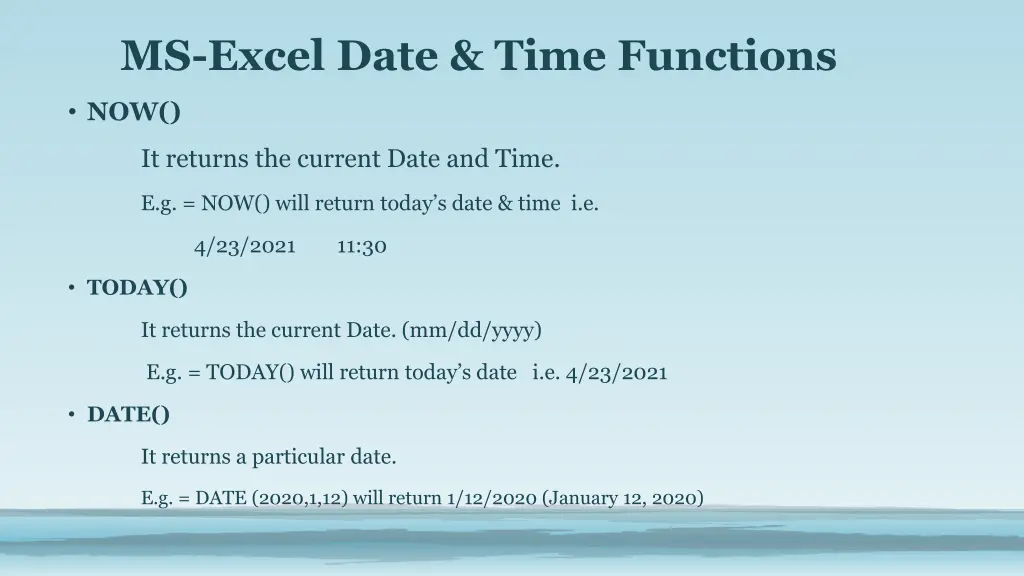 MS-Excel Date & Time Functions

• NOW()

It returns the current Date and Time.

E.g. = NOW() will return today's date & time i.e.

4/23/2021 11:30

• TODAY()

It returns the current Date. (mm/dd/yyyy)

E.g. = TODAY() will return today's date i.e. 4/23/2021

• DATE()

It returns a particular date.

E.g. = DATE (2020,1,12) will return 1/12/2020 (January 12, 2020)